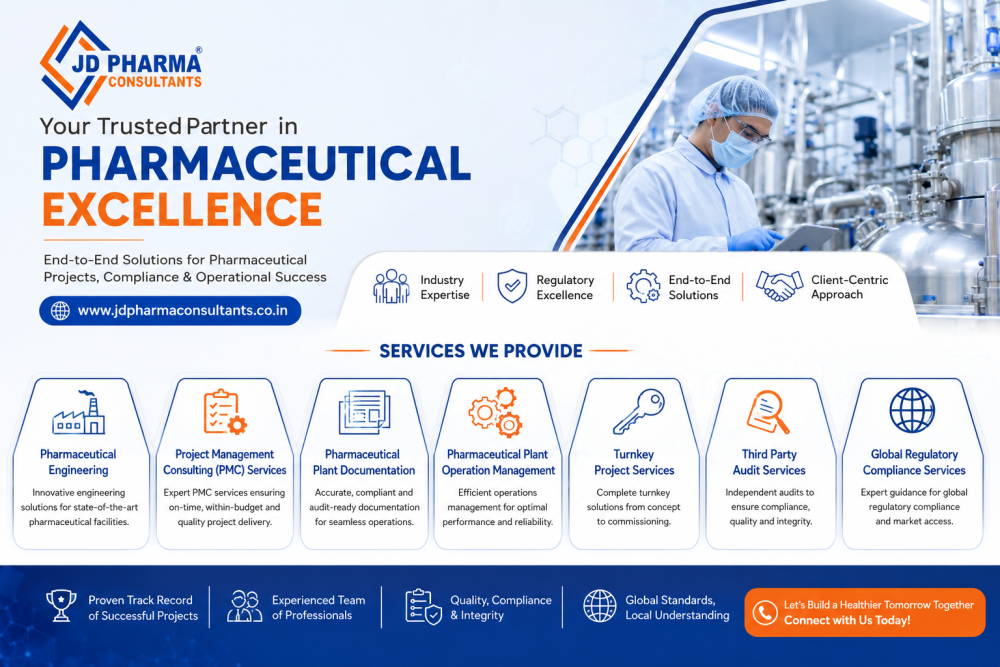 JD PHARMA®
CONSULTANTS

Your Trusted Partner in
PHARMACEUTICAL
EXCELLENCE

End-to-End Solutions for Pharmaceutical Projects, Compliance & Operational Success

www.jdpharmaconsultants.co.in

Industry Expertise

Regulatory Excellence

End-to-End Solutions

Client-Centric Approach

SERVICES WE PROVIDE

Pharmaceutical Engineering
Innovative engineering solutions for state-of-the-art pharmaceutical facilities.

Project Management Consulting (PMC) Services
Expert PMC services ensuring on-time, within-budget and quality project delivery.

Pharmaceutical Plant Documentation
Accurate, compliant and audit-ready documentation for seamless operations.

Pharmaceutical Plant Operation Management
Efficient operations management for optimal performance and reliability.

Turnkey Project Services
Complete turnkey solutions from concept to commissioning.

Third Party Audit Services
Independent audits to ensure compliance, quality and integrity.

Global Regulatory Compliance Services
Expert guidance for global regulatory compliance and market access.

Proven Track Record of Successful Projects

Experienced Team of Professionals

Quality, Compliance & Integrity

Global Standards, Local Understanding

Let's Build a Healthier Tomorrow Together
Connect with Us Today!